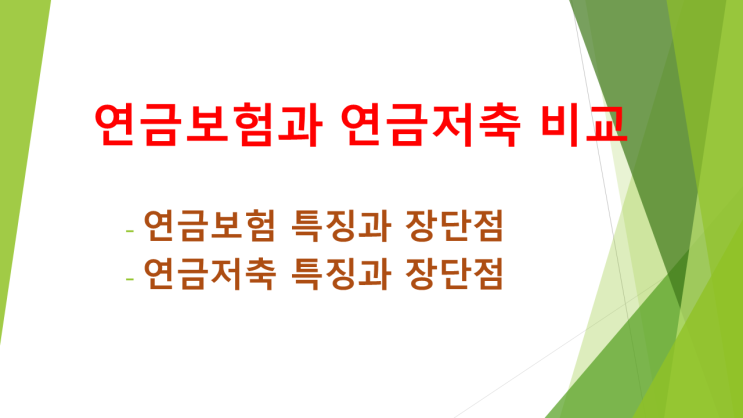 연금보험과 연금저축 비교

- 연금보험 특징과 장단점
- 연금저축 특징과 장단점